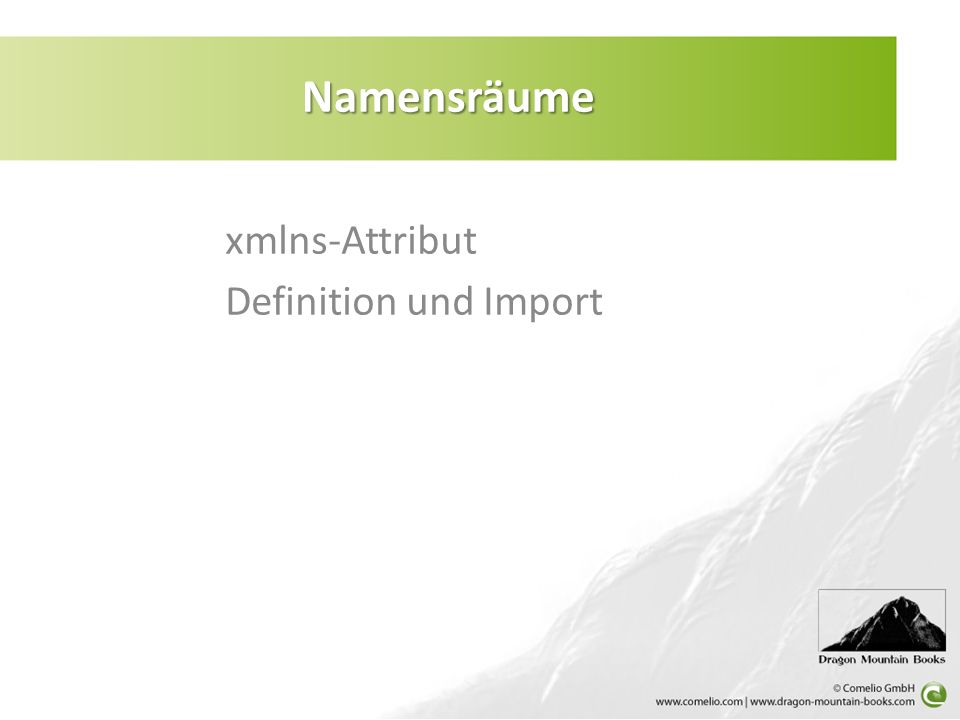 Namensräume

xmlns-Attribut
Definition und Import

Dragon Mountain Books

© Comelio GmbH
www.comelio.com | www.dragon-mountain-books.com